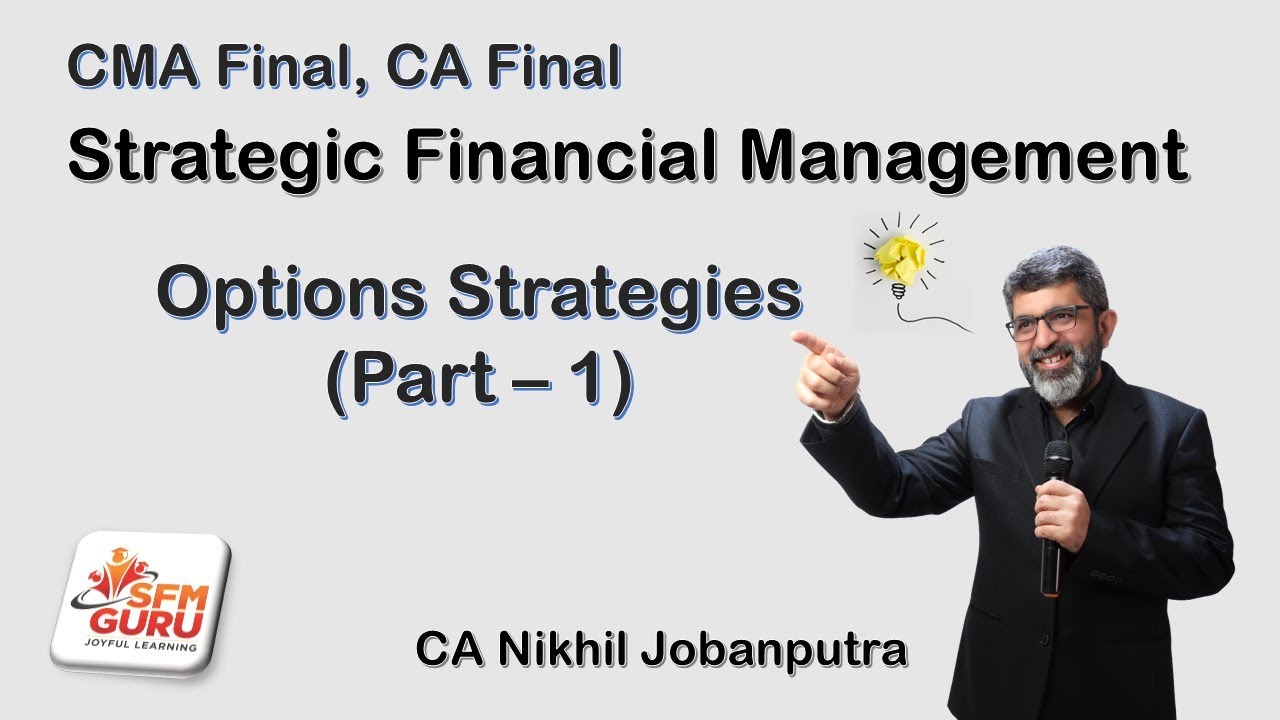 CMA Final, CA Final
Strategic Financial Management

Options Strategies
(Part – 1)

SFM GURU
JOYFUL LEARNING

CA Nikhil Jobanputra